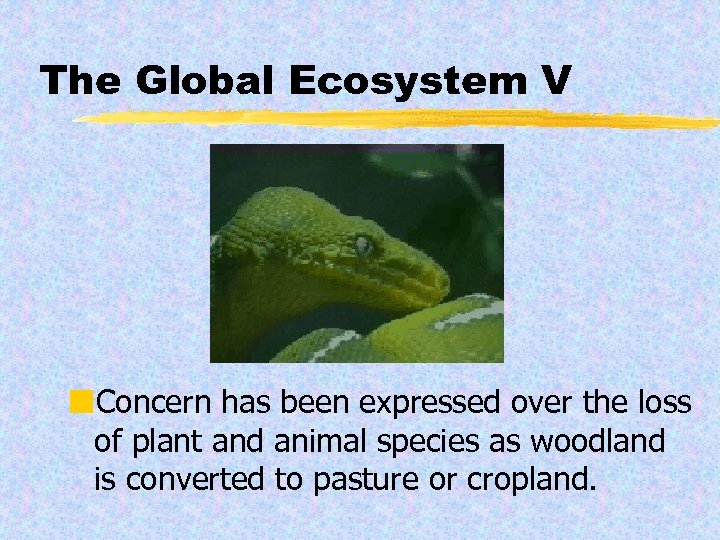 The Global Ecosystem V

Concern has been expressed over the loss of plant and animal species as woodland is converted to pasture or cropland.